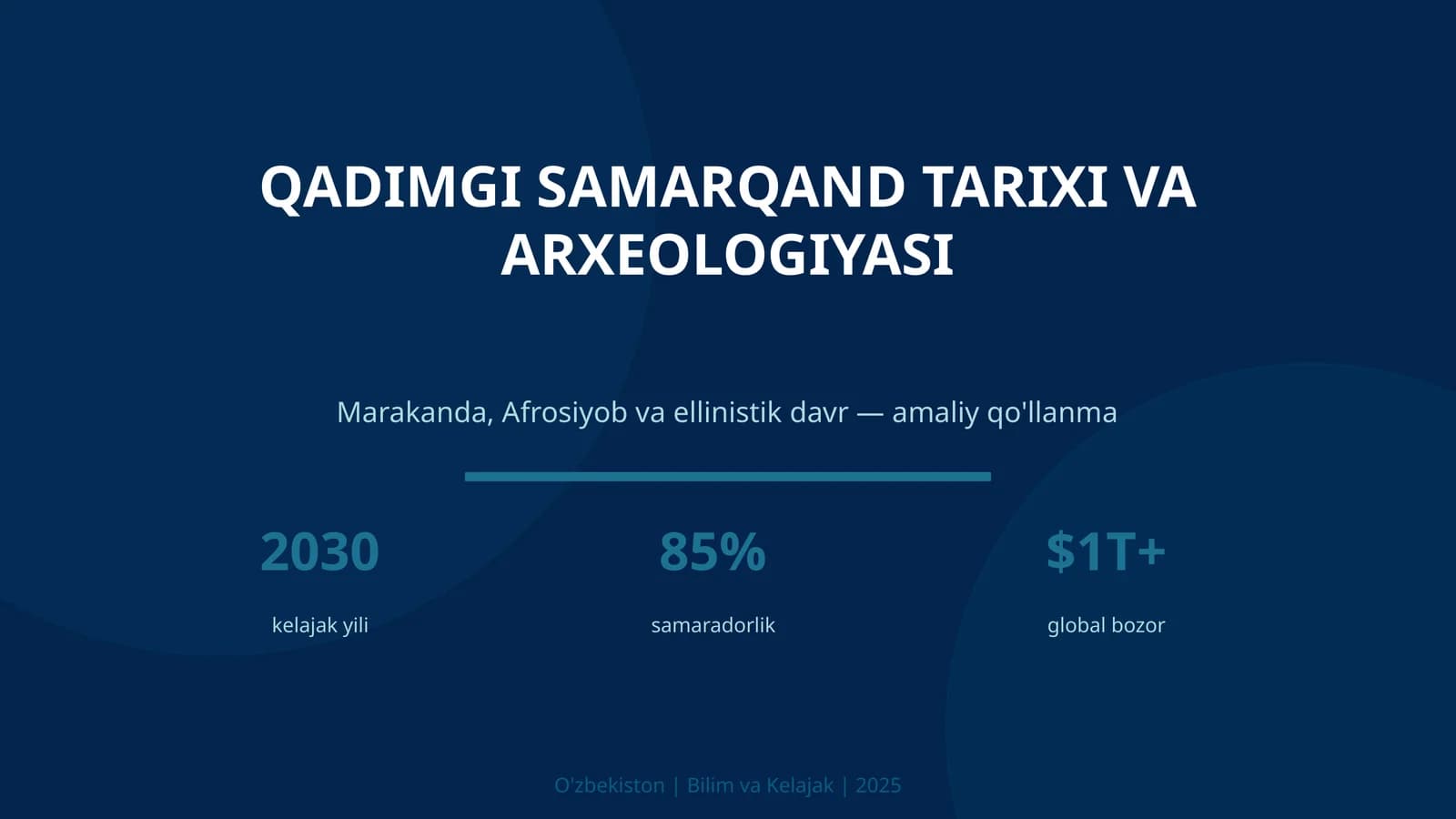 QADIMGI SAMARQAND TARIXI VA ARXEOLOGIYASI

Marakanda, Afrosiyob va ellinistik davr — amaliy qo'llanma

2030
kelajak yili

85%
samaradorlik

\$1T+
global bozor

O'zbekiston | Bilim va Kelajak | 2025